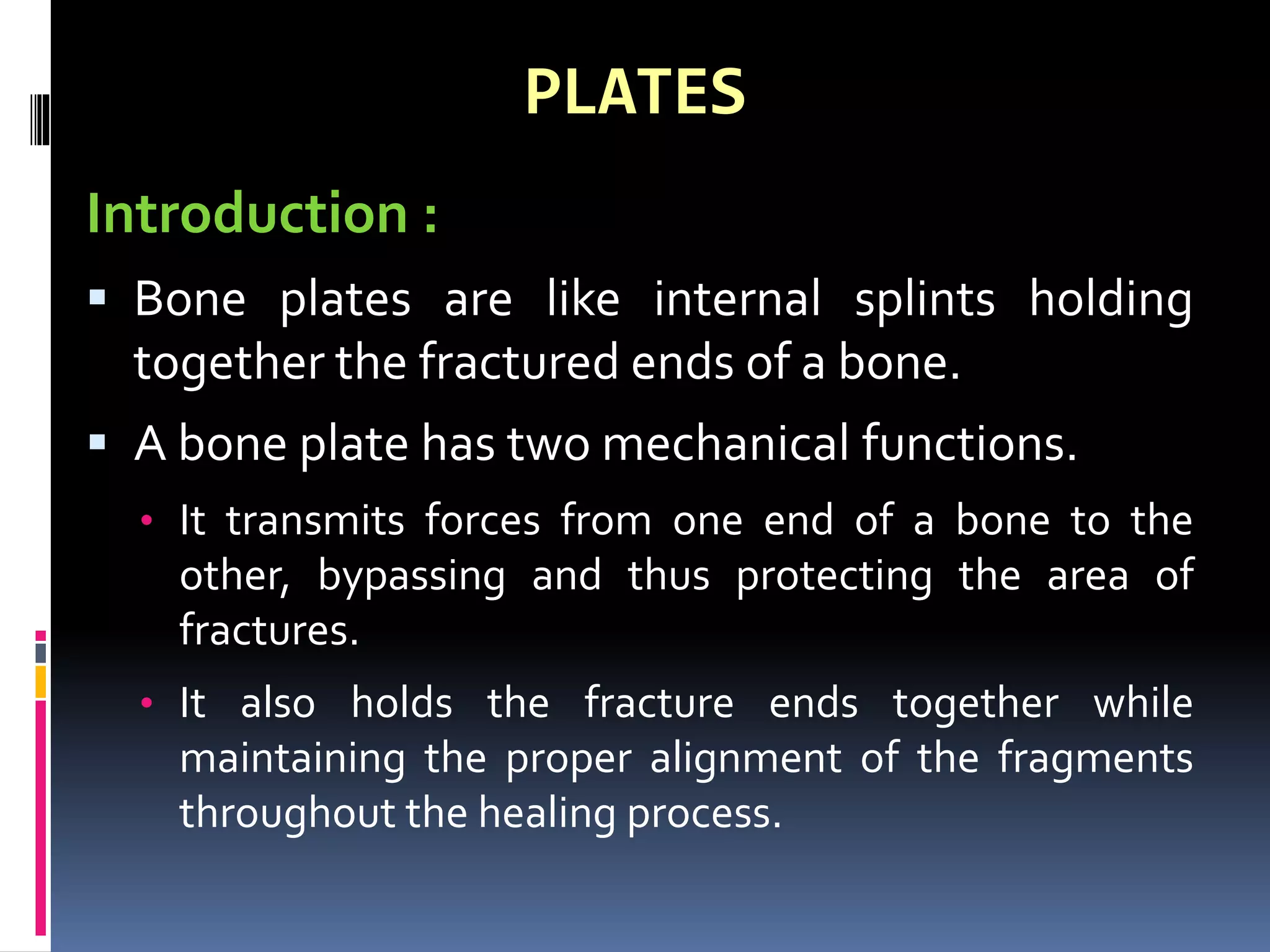 PLATES

Introduction :

▪ Bone plates are like internal splints holding together the fractured ends of a bone.

▪ A bone plate has two mechanical functions.

• It transmits forces from one end of a bone to the other, bypassing and thus protecting the area of fractures.

• It also holds the fracture ends together while maintaining the proper alignment of the fragments throughout the healing process.